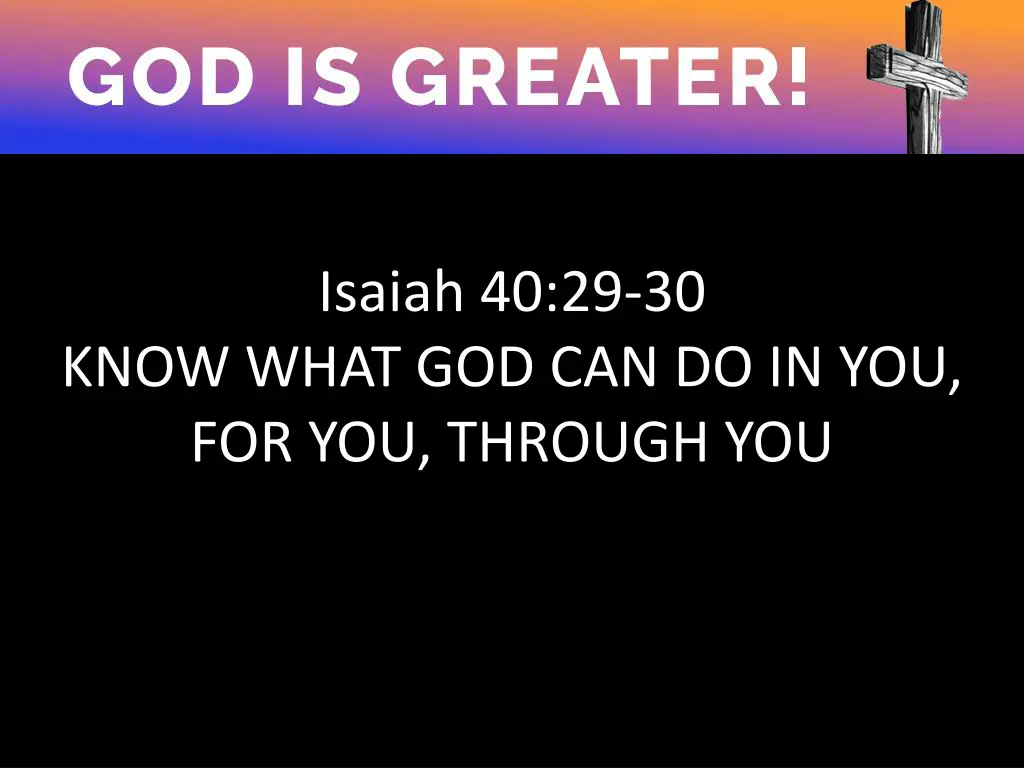 GOD IS GREATER!

Isaiah 40:29-30
KNOW WHAT GOD CAN DO IN YOU, FOR YOU, THROUGH YOU